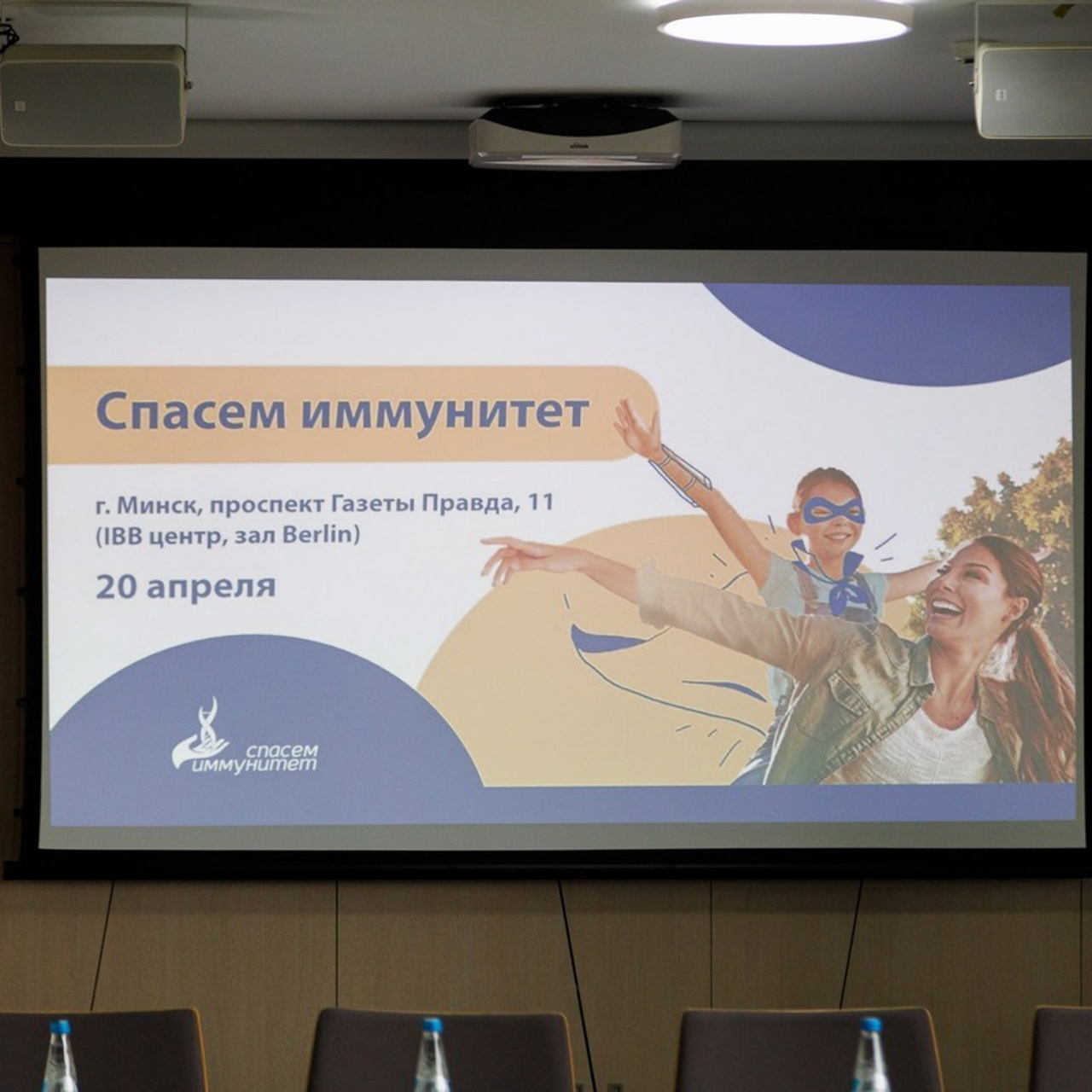 Спасем иммунитет

г. Минск, проспект Газеты Правда, 11 (IBB центр, зал Berlin)

20 апреля

спасем иммунитет